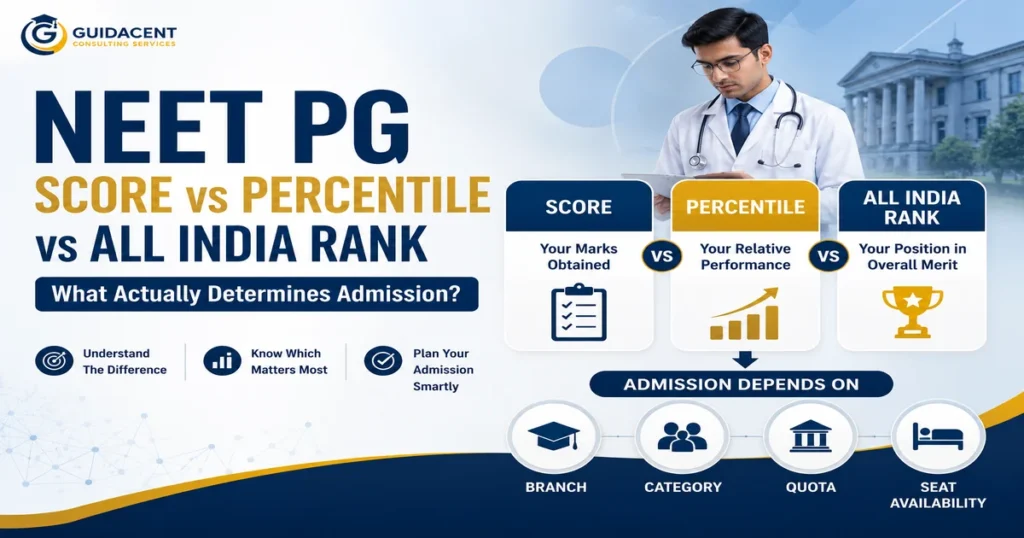 GUIDACENT
CONSULTING SERVICES

NEET PG
SCORE vs PERCENTILE
vs ALL INDIA RANK

What Actually Determines Admission?

Understand The Difference

Know Which Matters Most

Plan Your Admission Smartly

SCORE
Your Marks Obtained

VS

PERCENTILE
Your Relative Performance

VS

ALL INDIA RANK
Your Position in Overall Merit

ADMISSION DEPENDS ON

BRANCH

CATEGORY

QUOTA

SEAT AVAILABILITY